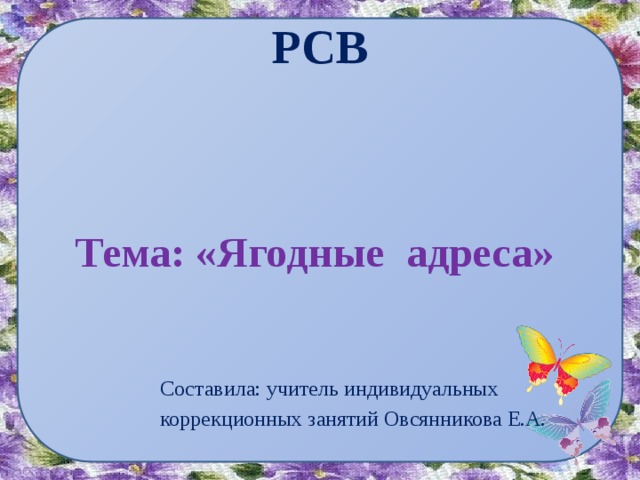 РСВ

Тема: «Ягодные адреса»

Составила: учитель индивидуальных коррекционных занятий Овсянникова Е.А.